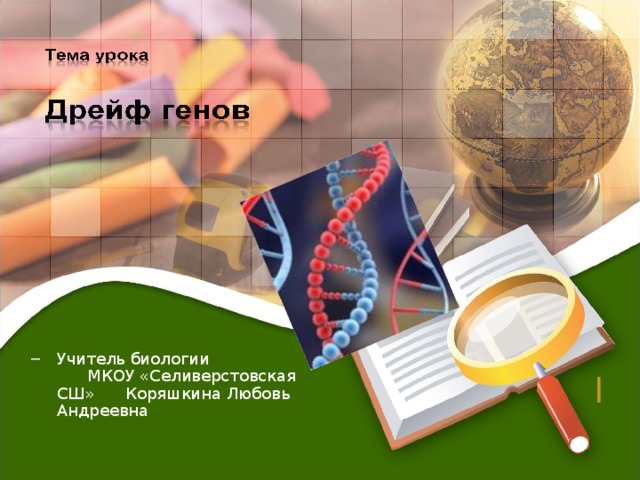 Тема урока

Дрейф генов

– Учитель биологии МКОУ «Селиверстовская СШ» Коряшкина Любовь Андреевна